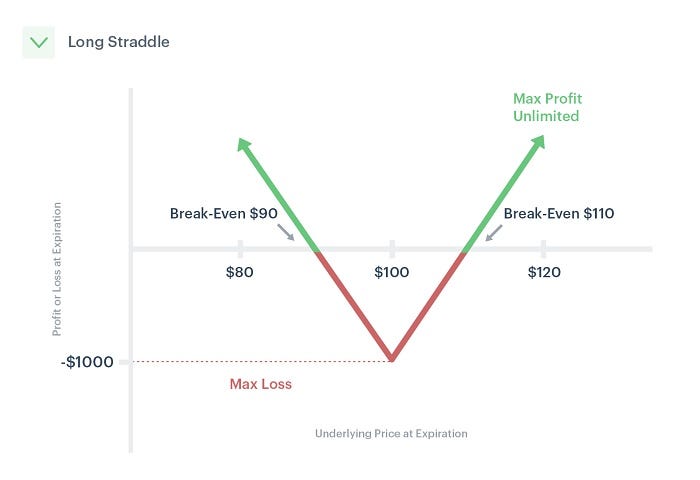 Long Straddle

Max Profit
Unlimited

Profit or Loss at Expiration

Break-Even \$90

Break-Even \$110

\$80

\$100

\$120

-\$1000

Max Loss

Underlying Price at Expiration